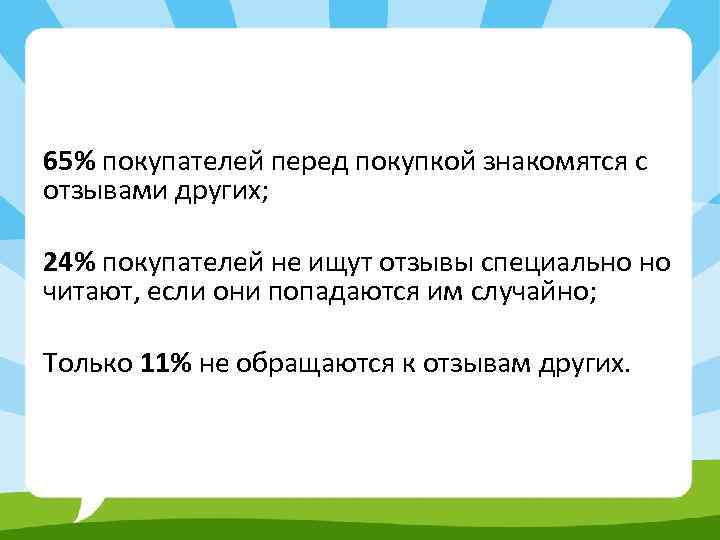 65% покупателей перед покупкой знакомятся с отзывами других;

24% покупателей не ищут отзывы специально но читают, если они попадаются им случайно;

Только 11% не обращаются к отзывам других.